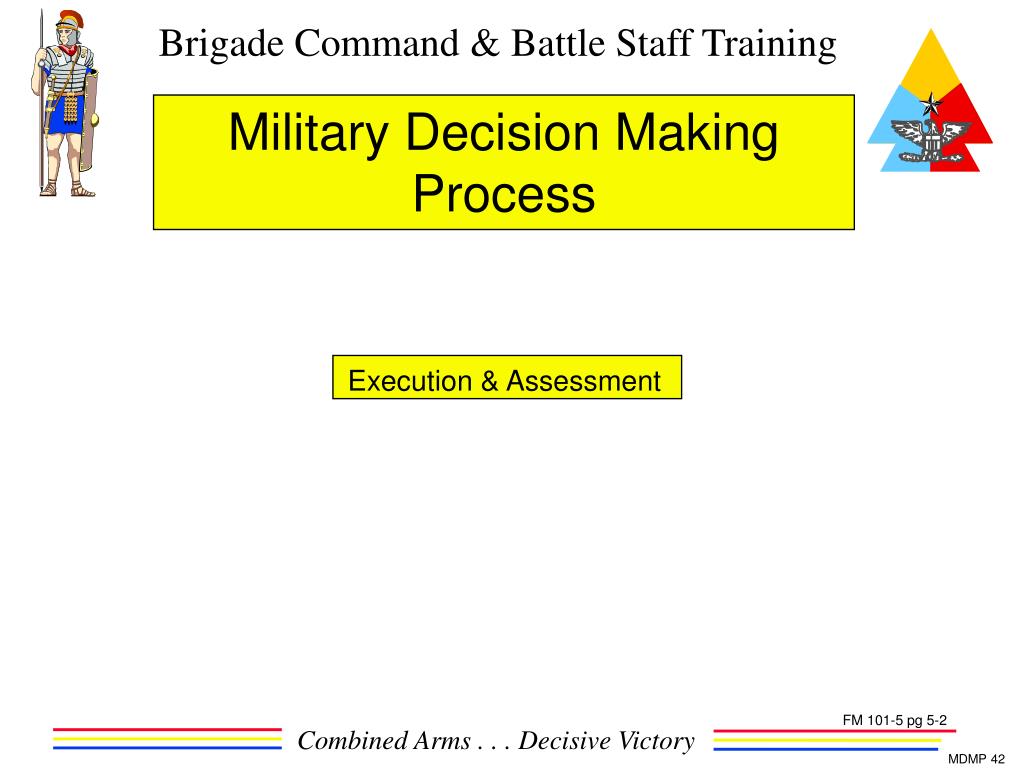 Brigade Command & Battle Staff Training

Military Decision Making Process

Execution & Assessment

FM 101-5 pg 5-2

Combined Arms . . . Decisive Victory

MDMP 42